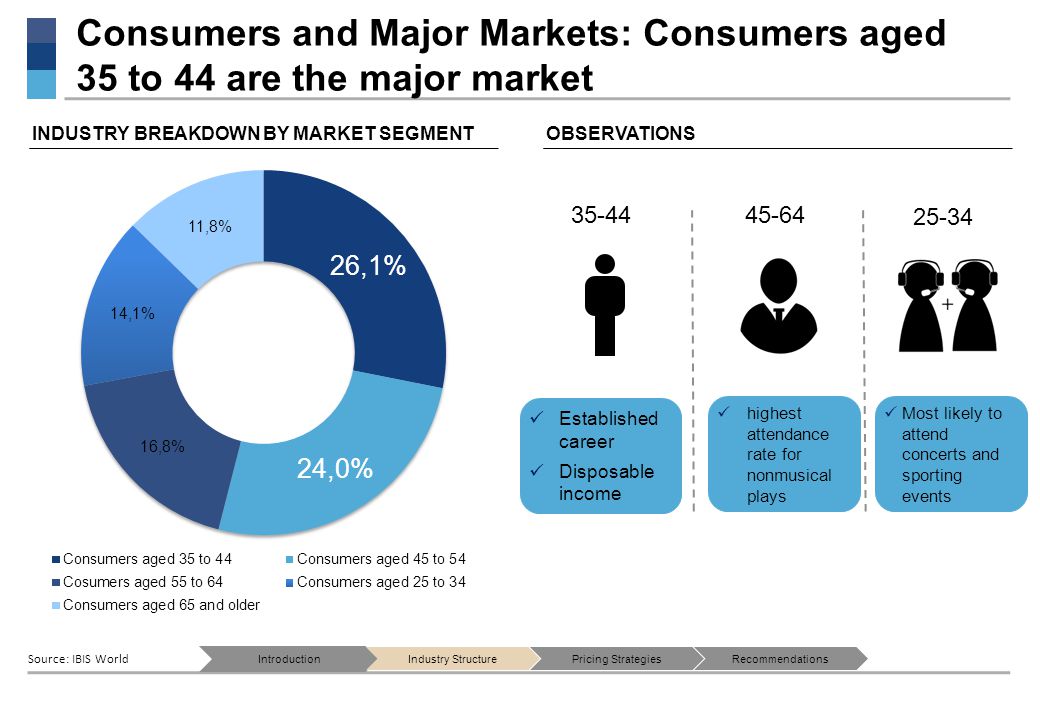 Consumers and Major Markets: Consumers aged 35 to 44 are the major market

INDUSTRY BREAKDOWN BY MARKET SEGMENT

26,1%
24,0%
16,8%
14,1%
11,8%

Consumers aged 35 to 44
Consumers aged 45 to 54
Cosumers aged 55 to 64
Consumers aged 25 to 34
Consumers aged 65 and older

OBSERVATIONS

35-44

45-64

25-34

✓ Established career
✓ Disposable income

✓ highest attendance rate for nonmusical plays

✓ Most likely to attend concerts and sporting events

Source: IBIS World

Introduction
Industry Structure
Pricing Strategies
Recommendations